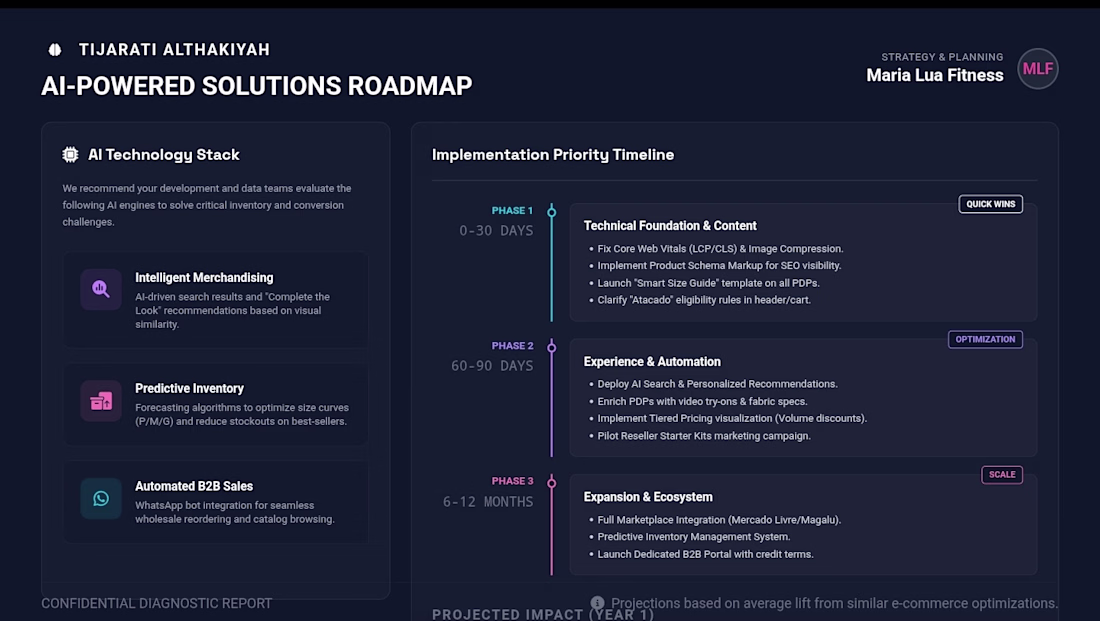 TIJARATI ALTHAKIYAH
AI-POWERED SOLUTIONS ROADMAP

STRATEGY & PLANNING
Maria Lua Fitness
MLF

AI Technology Stack

We recommend your development and data teams evaluate the following AI engines to solve critical inventory and conversion challenges.

Intelligent Merchandising
AI-driven search results and "Complete the Look" recommendations based on visual similarity.

Predictive Inventory
Forecasting algorithms to optimize size curves (P/M/G) and reduce stockouts on best-sellers.

Automated B2B Sales
WhatsApp bot integration for seamless wholesale reordering and catalog browsing.

Implementation Priority Timeline

PHASE 1
0-30 DAYS
QUICK WINS
Technical Foundation & Content
• Fix Core Web Vitals (LCP/CLS) & Image Compression.
• Implement Product Schema Markup for SEO visibility.
• Launch "Smart Size Guide" template on all PDPs.
• Clarify "Atacado" eligibility rules in header/cart.

PHASE 2
60-90 DAYS
OPTIMIZATION
Experience & Automation
• Deploy AI Search & Personalized Recommendations.
• Enrich PDPs with video try-ons & fabric specs.
• Implement Tiered Pricing visualization (Volume discounts).
• Pilot Reseller Starter Kits marketing campaign.

PHASE 3
6-12 MONTHS
SCALE
Expansion & Ecosystem
• Full Marketplace Integration (Mercado Livre/Magalu).
• Predictive Inventory Management System.
• Launch Dedicated B2B Portal with credit terms.

CONFIDENTIAL DIAGNOSTIC REPORT
PROJECTED IMPACT (YEAR 1)
Projections based on average lift from similar e-commerce optimizations.